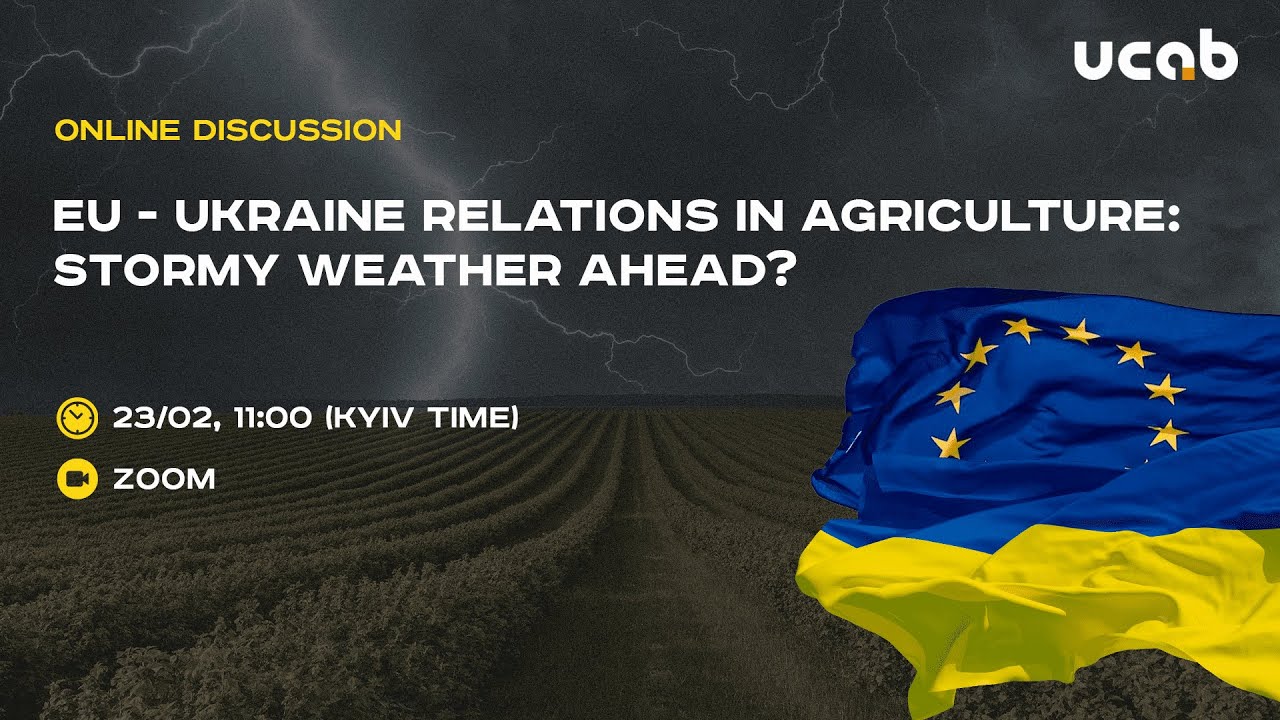 ucab

ONLINE DISCUSSION

EU - UKRAINE RELATIONS IN AGRICULTURE: STORMY WEATHER AHEAD?

23/02, 11:00 (KYIV TIME)

ZOOM